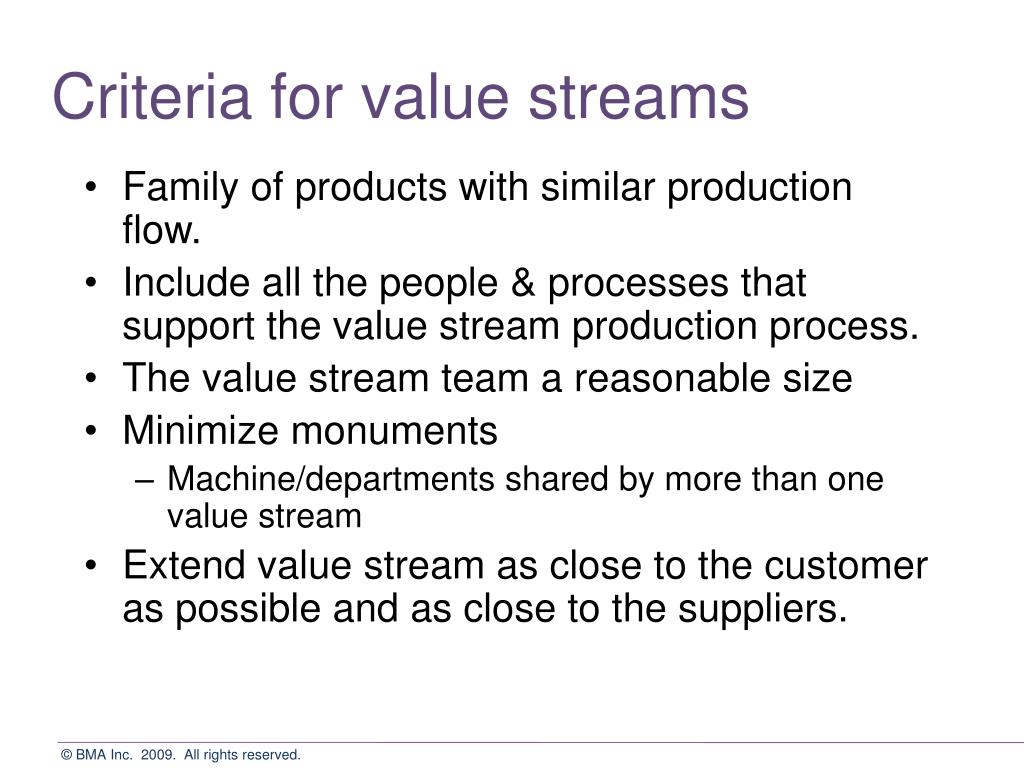 Criteria for value streams

• Family of products with similar production flow.
• Include all the people & processes that support the value stream production process.
• The value stream team a reasonable size
• Minimize monuments
– Machine/departments shared by more than one value stream
• Extend value stream as close to the customer as possible and as close to the suppliers.

© BMA Inc. 2009. All rights reserved.